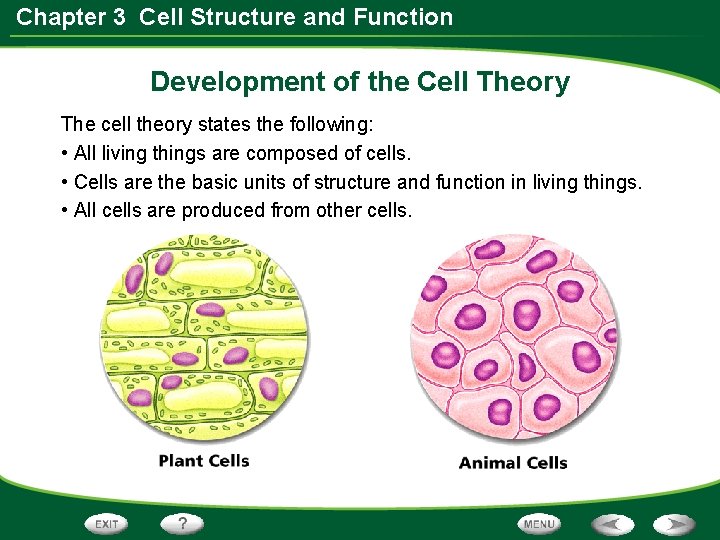 Chapter 3 Cell Structure and Function

Development of the Cell Theory

The cell theory states the following:

• All living things are composed of cells.

• Cells are the basic units of structure and function in living things.

• All cells are produced from other cells.

Plant Cells

Animal Cells

EXIT

?

MENU